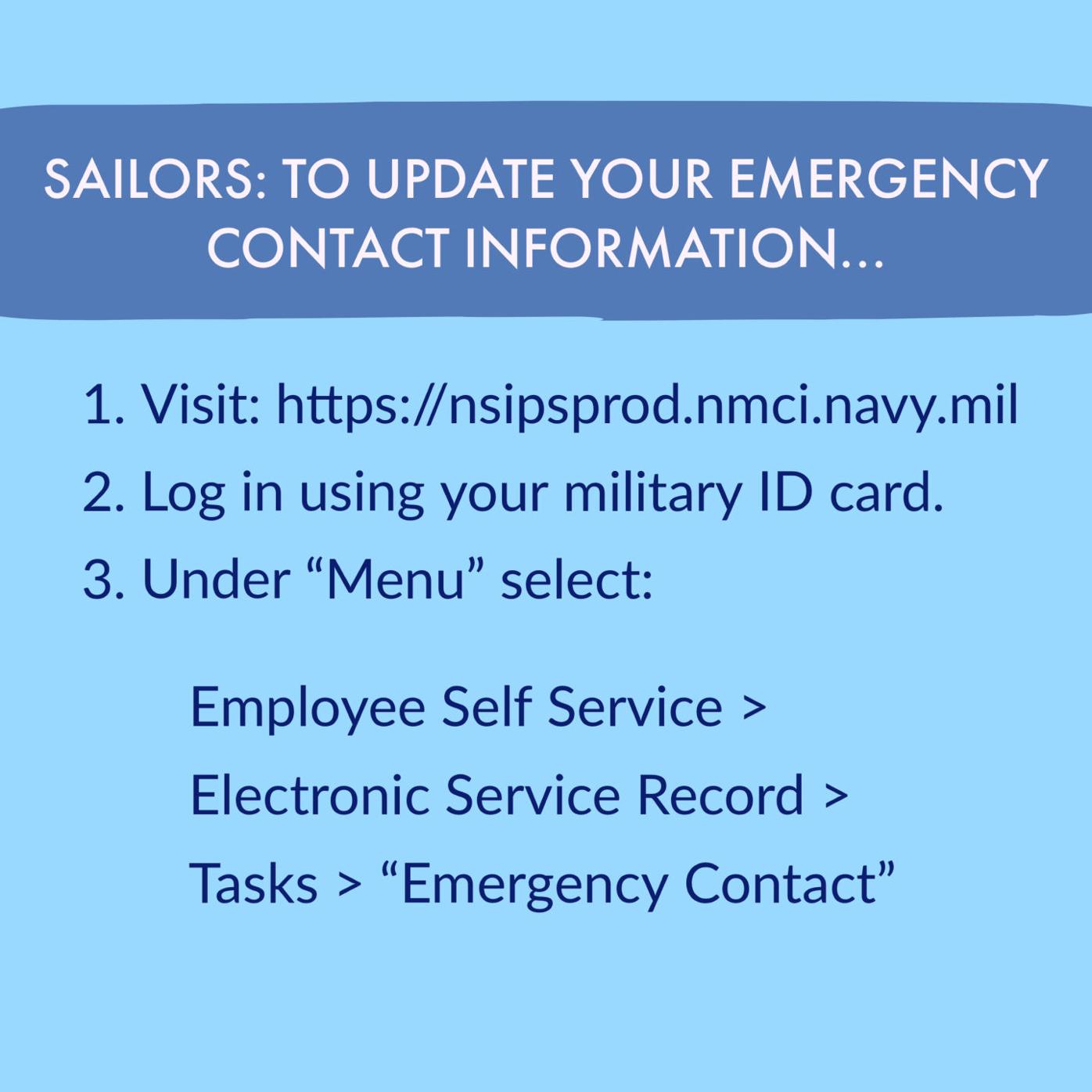 SAILORS: TO UPDATE YOUR EMERGENCY CONTACT INFORMATION...

1. Visit: https://nsipsprod.nmci.navy.mil
2. Log in using your military ID card.
3. Under “Menu” select:

Employee Self Service >
Electronic Service Record >
Tasks > “Emergency Contact”